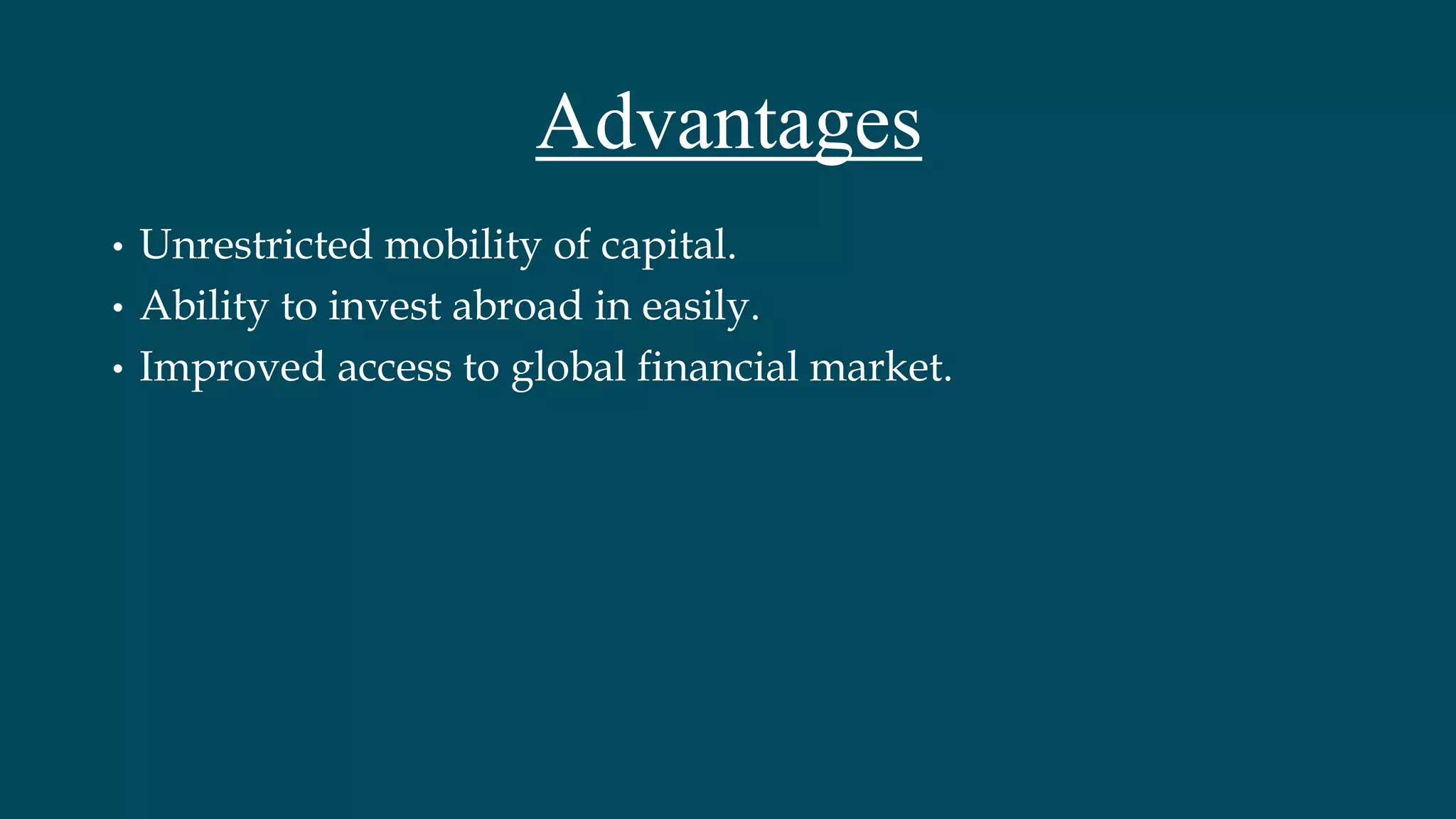 Advantages

• Unrestricted mobility of capital.
• Ability to invest abroad in easily.
• Improved access to global financial market.